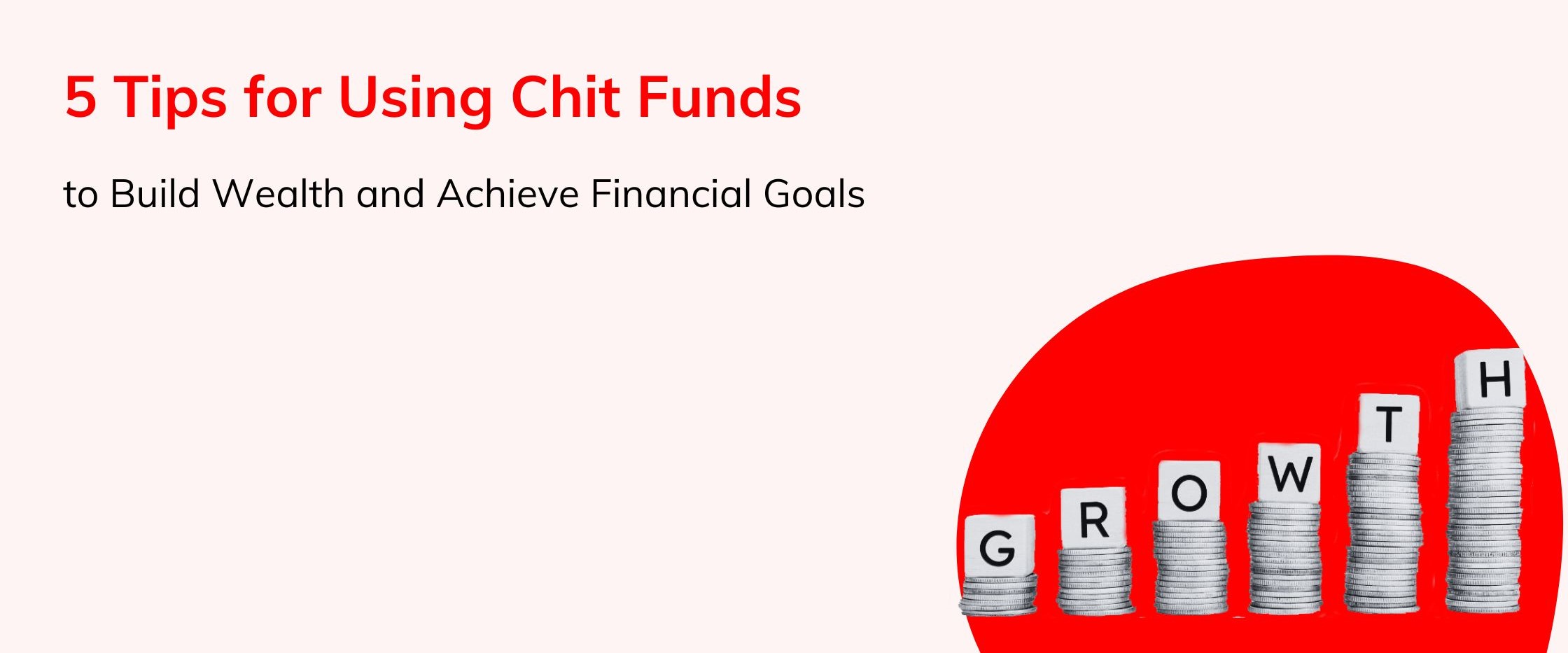 5 Tips for Using Chit Funds

to Build Wealth and Achieve Financial Goals

G R O W T H